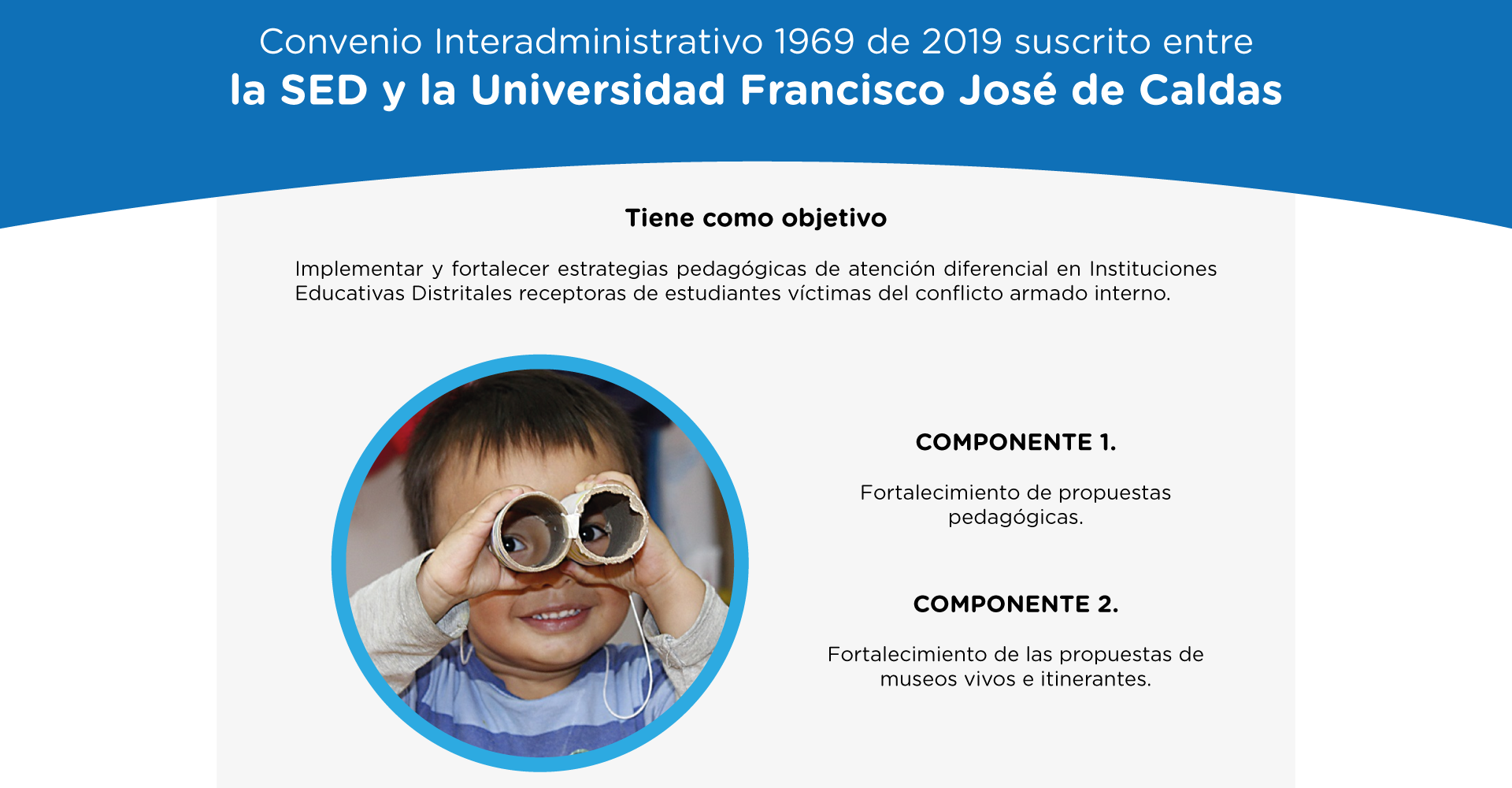 Convenio Interadministrativo 1969 de 2019 suscrito entre
la SED y la Universidad Francisco José de Caldas

Tiene como objetivo

Implementar y fortalecer estrategias pedagógicas de atención diferencial en Instituciones Educativas Distritales receptoras de estudiantes víctimas del conflicto armado interno.

COMPONENTE 1.

Fortalecimiento de propuestas pedagógicas.

COMPONENTE 2.

Fortalecimiento de las propuestas de museos vivos e itinerantes.